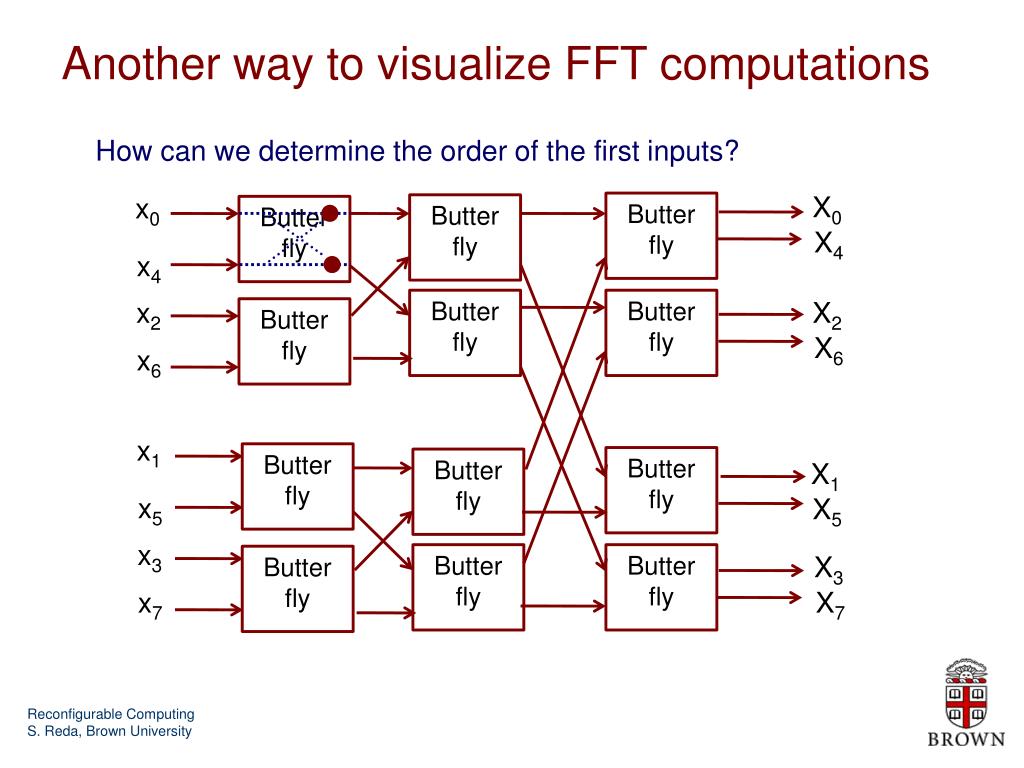 Another way to visualize FFT computations

How can we determine the order of the first inputs?

$x_0$
$x_4$
$x_2$
$x_6$
$x_1$
$x_5$
$x_3$
$x_7$

Butter fly

Butter fly

Butter fly

Butter fly

Butter fly

Butter fly

Butter fly

Butter fly

Butter fly

Butter fly

Butter fly

Butter fly

$X_0$
$X_4$
$X_2$
$X_6$
$X_1$
$X_5$
$X_3$
$X_7$

Reconfigurable Computing
S. Reda, Brown University

BROWN